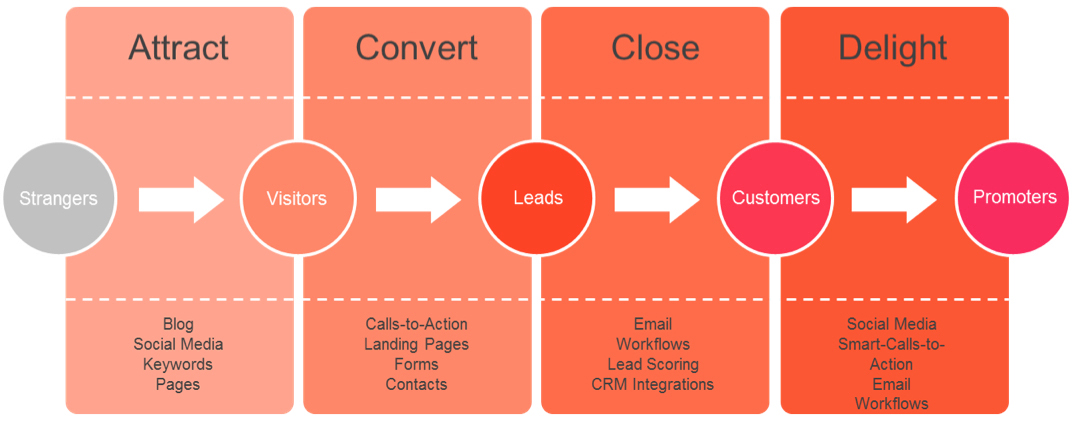 Attract

Convert

Close

Delight

Strangers

Visitors

Leads

Customers

Promoters

Blog
Social Media
Keywords
Pages

Calls-to-Action
Landing Pages
Forms
Contacts

Email
Workflows
Lead Scoring
CRM Integrations

Social Media
Smart-Calls-to-Action
Email
Workflows